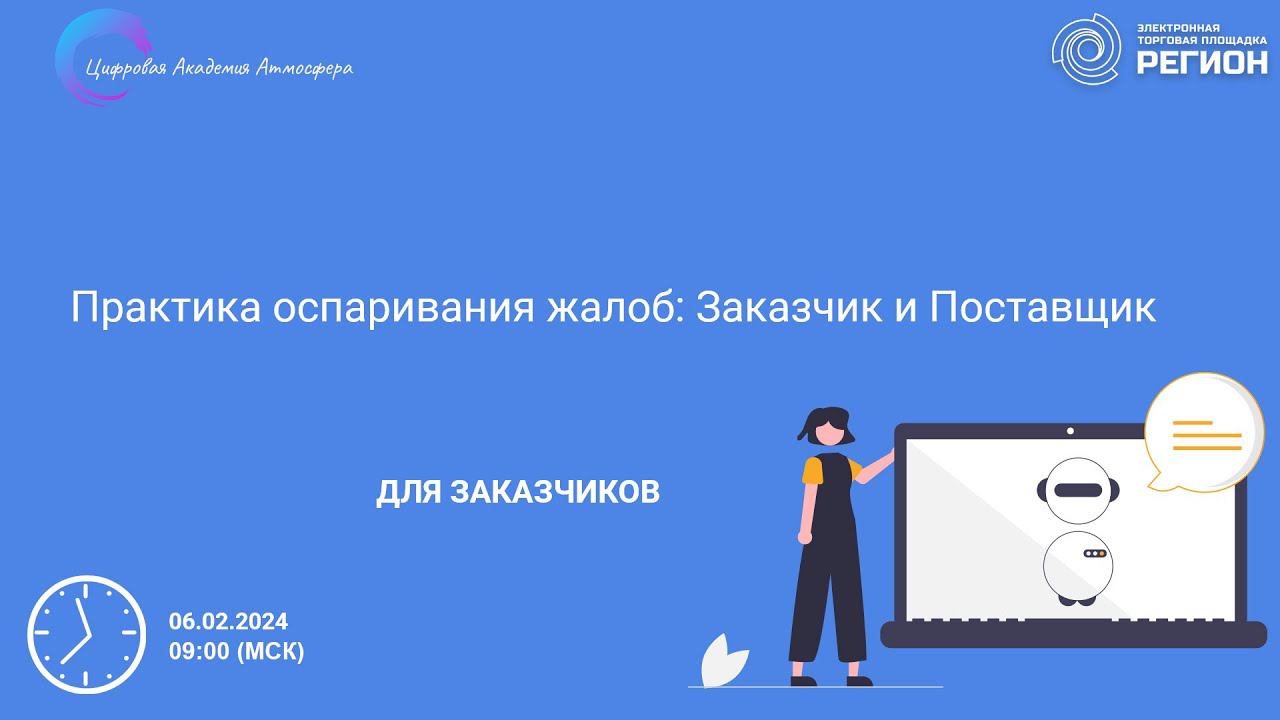 Цифровая Академия Атмосфера

ЭЛЕКТРОННАЯ ТОРГОВАЯ ПЛОЩАДКА РЕГИОН

Практика оспаривания жалоб: Заказчик и Поставщик

ДЛЯ ЗАКАЗЧИКОВ

06.02.2024
09:00 (МСК)